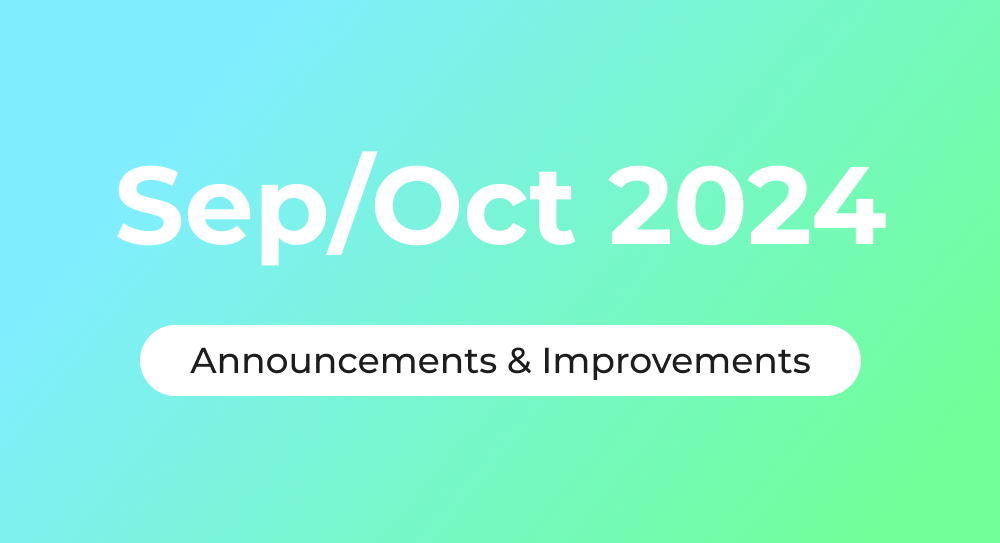 Sep/Oct 2024

Announcements & Improvements